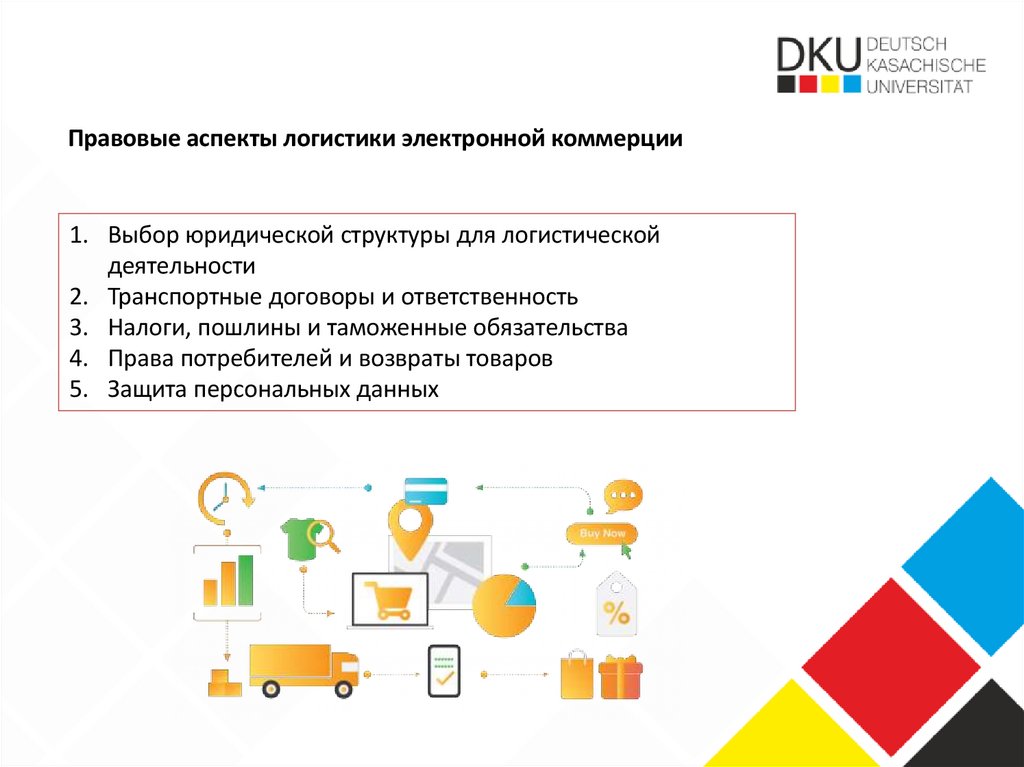 DKU DEUTSCH KASACHISCHE UNIVERSITÄT

Правовые аспекты логистики электронной коммерции

1. Выбор юридической структуры для логистической деятельности
2. Транспортные договоры и ответственность
3. Налоги, пошлины и таможенные обязательства
4. Права потребителей и возвраты товаров
5. Защита персональных данных

Buy Now

%